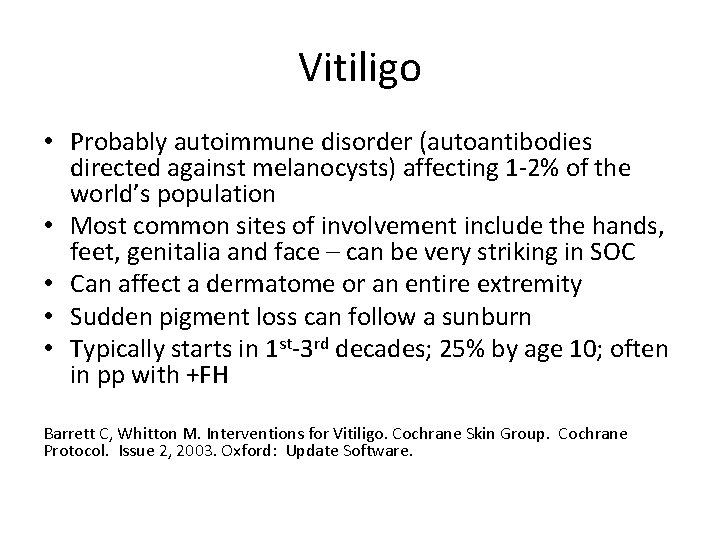 Vitiligo

• Probably autoimmune disorder (autoantibodies directed against melanocysts) affecting 1-2% of the world's population
• Most common sites of involvement include the hands, feet, genitalia and face – can be very striking in SOC
• Can affect a dermatome or an entire extremity
• Sudden pigment loss can follow a sunburn
• Typically starts in 1$^{st}$-3$^{rd}$ decades; 25% by age 10; often in pp with +FH

Barrett C, Whitton M. Interventions for Vitiligo. Cochrane Skin Group. Cochrane Protocol. Issue 2, 2003. Oxford: Update Software.